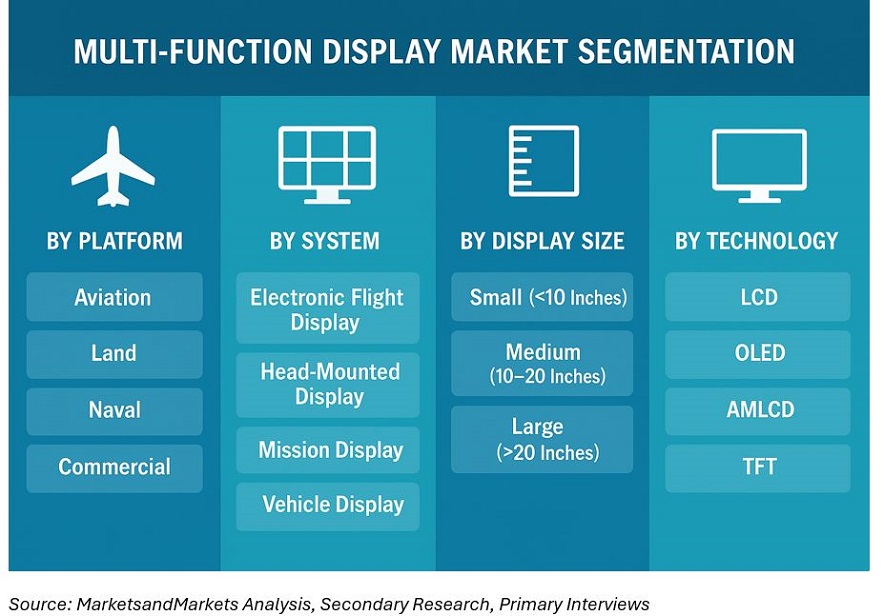 MULTI-FUNCTION DISPLAY MARKET SEGMENTATION

BY PLATFORM

Aviation

Land

Naval

Commercial

BY SYSTEM

Electronic Flight Display

Head-Mounted Display

Mission Display

Vehicle Display

BY DISPLAY SIZE

Small (<10 Inches)

Medium (10–20 Inches)

Large (>20 Inches)

BY TECHNOLOGY

LCD

OLED

AMLCD

TFT

Source: MarketsandMarkets Analysis, Secondary Research, Primary Interviews